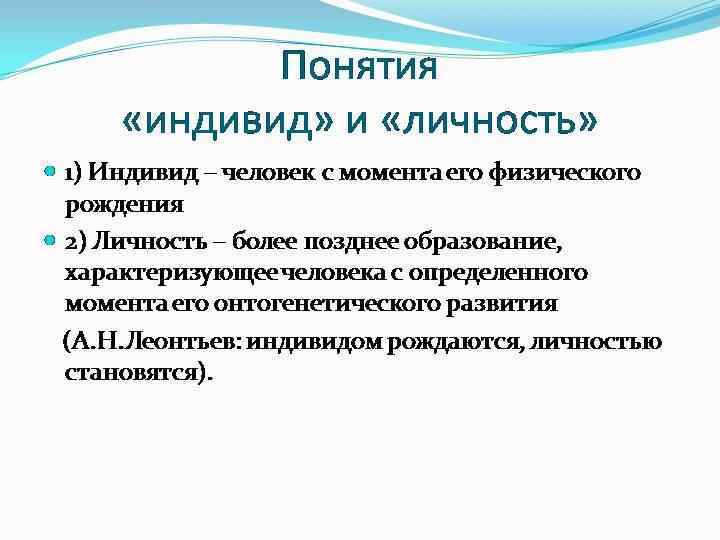 Понятия
«индивид» и «личность»

1) Индивид – человек с момента его физического рождения

2) Личность – более позднее образование, характеризующее человека с определенного момента его онтогенетического развития

(А.Н.Леонтьев: индивидом рождаются, личностью становятся).